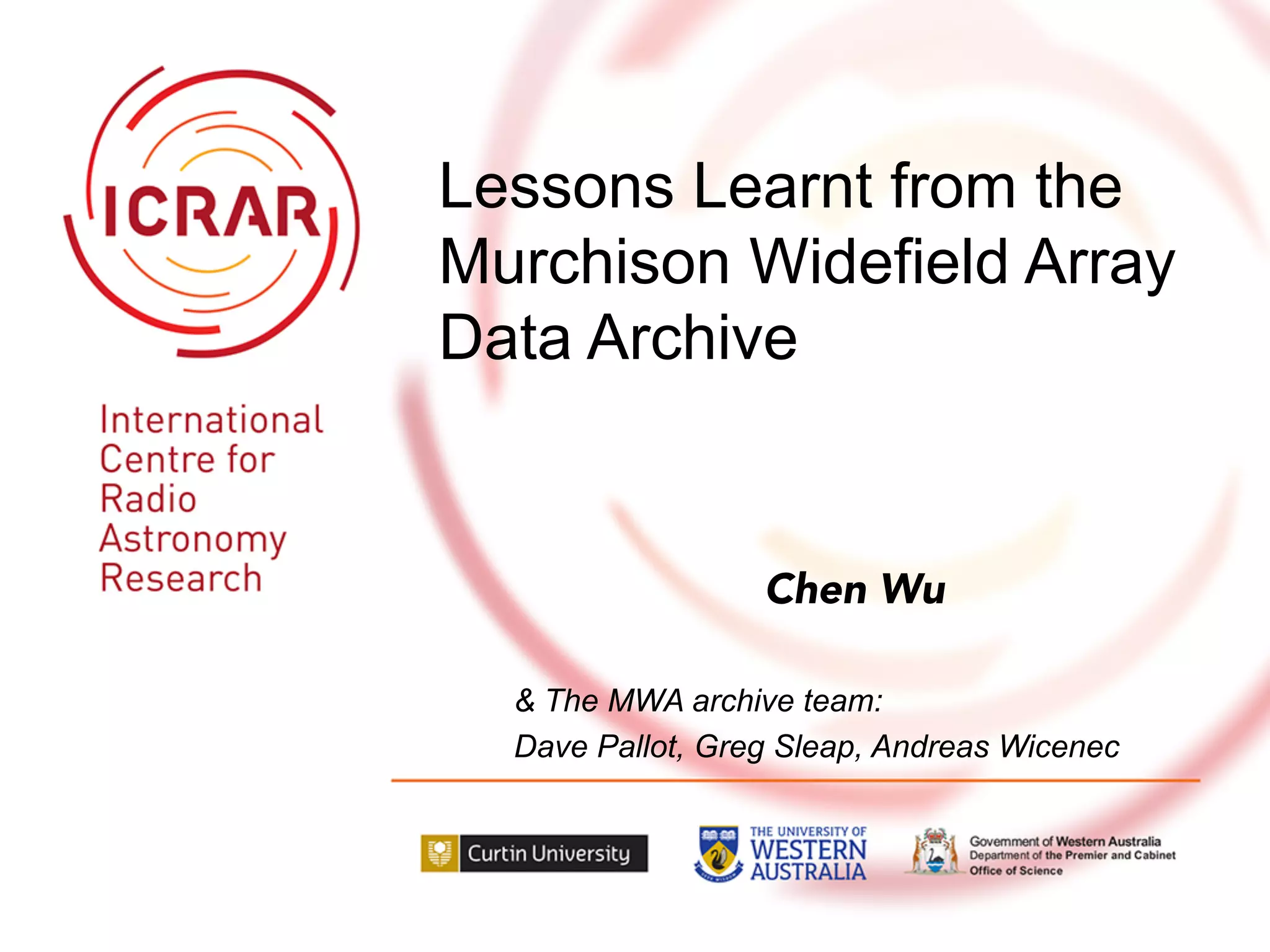 ICRAR

International Centre for Radio Astronomy Research

Lessons Learnt from the Murchison Widefield Array Data Archive

Chen Wu

& The MWA archive team:
Dave Pallot, Greg Sleap, Andreas Wicenec

Curtin University

THE UNIVERSITY OF WESTERN AUSTRALIA

Government of Western Australia
Department of the Premier and Cabinet
Office of Science